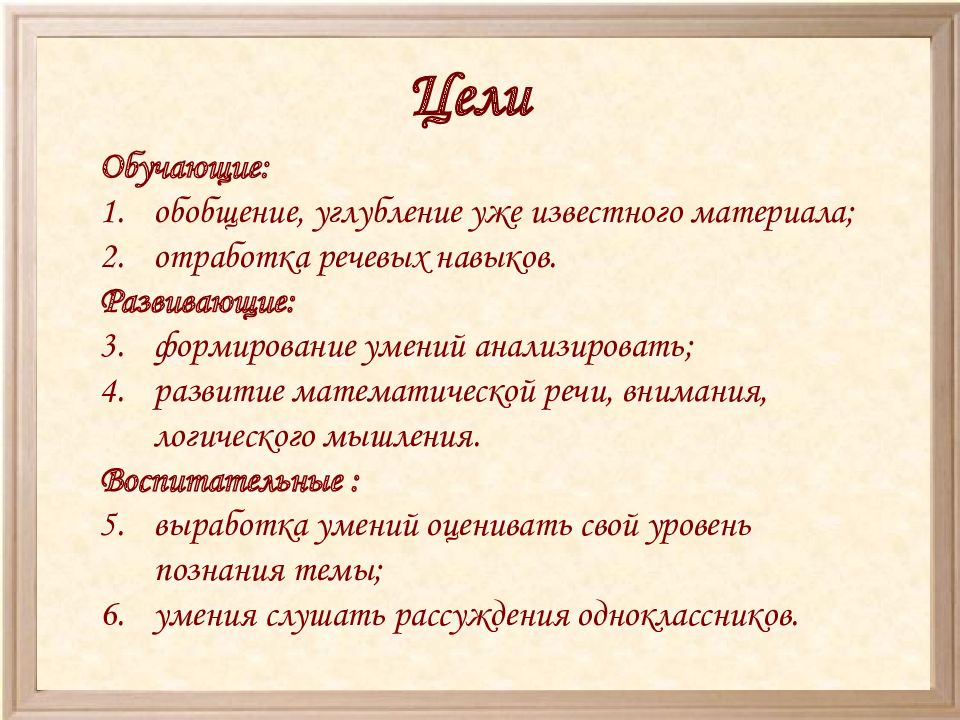 Цели

Обучающие:

1. обобщение, углубление уже известного материала;
2. отработка речевых навыков.

Развивающие:

3. формирование умений анализировать;
4. развитие математической речи, внимания, логического мышления.

Воспитательные :

5. выработка умений оценивать свой уровень познания темы;
6. умения слушать рассуждения одноклассников.